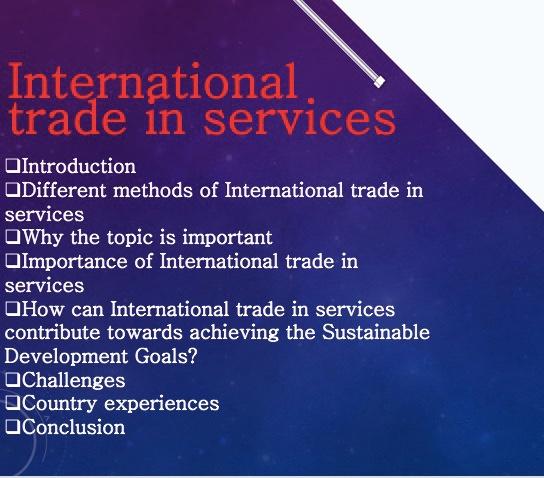 International trade in services

❑Introduction
❑Different methods of International trade in services
❑Why the topic is important
❑Importance of International trade in services
❑How can International trade in services contribute towards achieving the Sustainable Development Goals?
❑Challenges
❑Country experiences
❑Conclusion